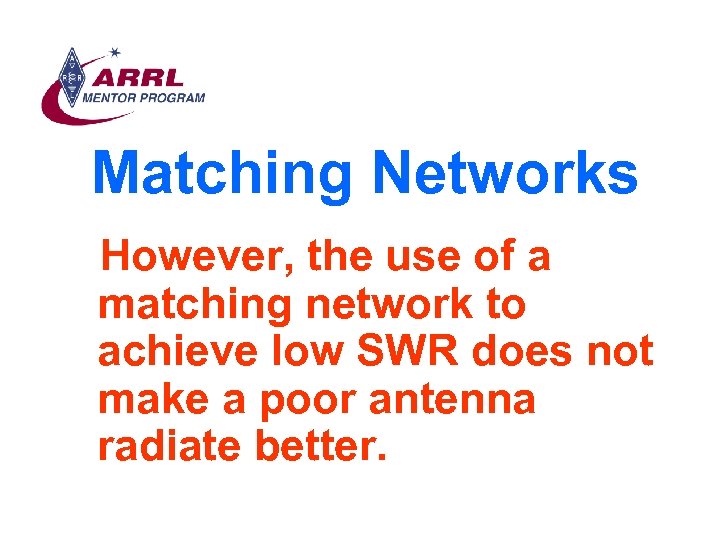 ARRL
MENTOR PROGRAM

Matching Networks

However, the use of a matching network to achieve low SWR does not make a poor antenna radiate better.